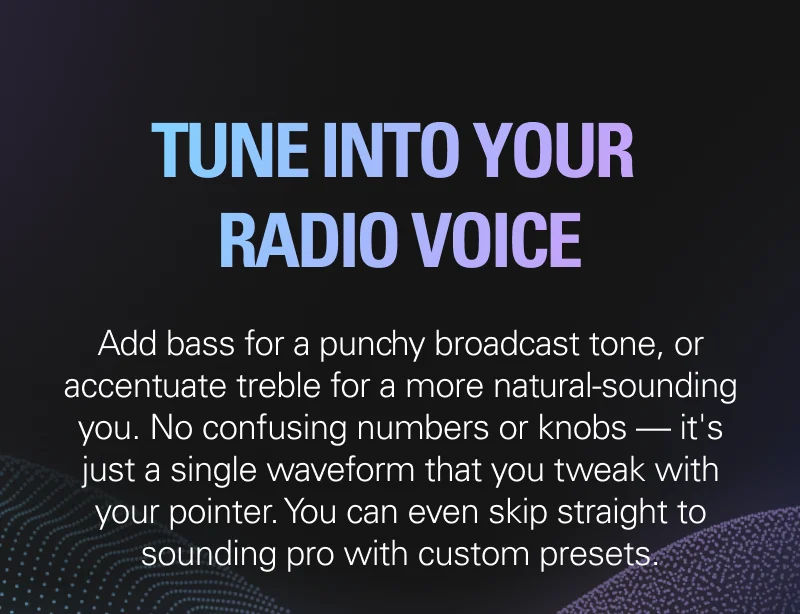 TUNE INTO YOUR RADIO VOICE

Add bass for a punchy broadcast tone, or accentuate treble for a more natural-sounding you. No confusing numbers or knobs — it's just a single waveform that you tweak with your pointer. You can even skip straight to sounding pro with custom presets.